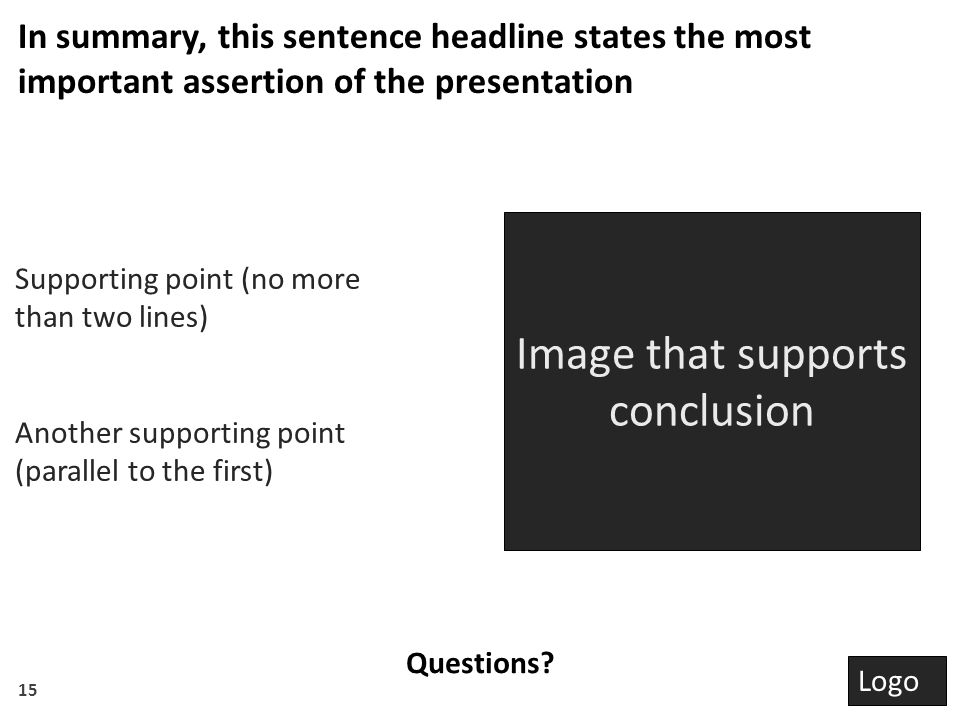 In summary, this sentence headline states the most important assertion of the presentation

Supporting point (no more than two lines)

Another supporting point (parallel to the first)

Image that supports conclusion

Questions?

15

Logo